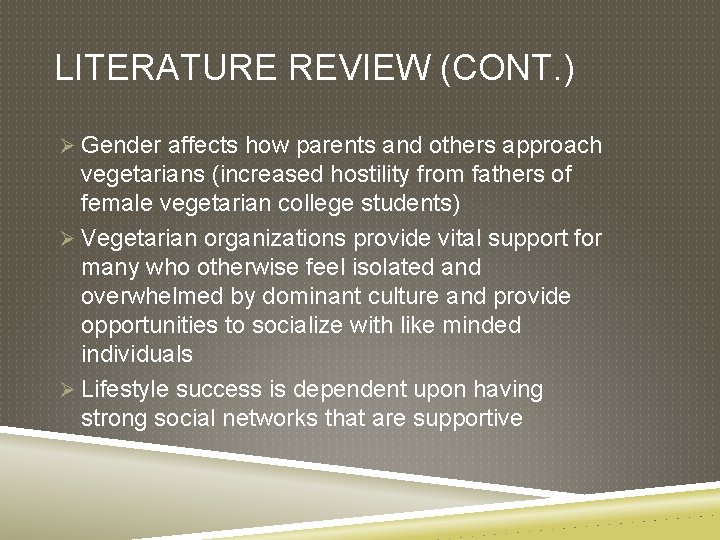 LITERATURE REVIEW (CONT.)

➢ Gender affects how parents and others approach vegetarians (increased hostility from fathers of female vegetarian college students)

➢ Vegetarian organizations provide vital support for many who otherwise feel isolated and overwhelmed by dominant culture and provide opportunities to socialize with like minded individuals

➢ Lifestyle success is dependent upon having strong social networks that are supportive